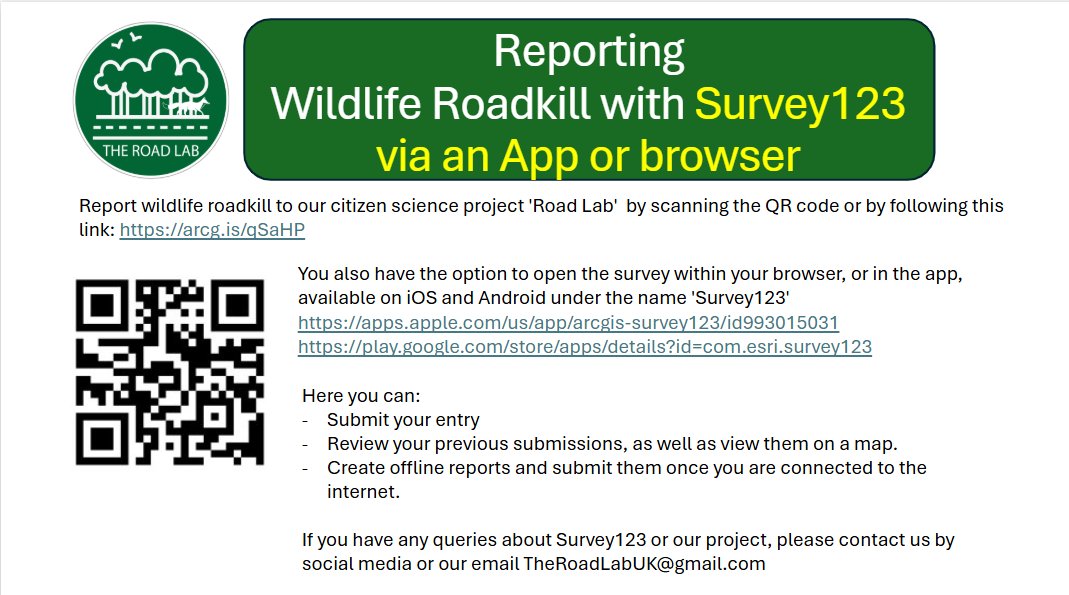 THE ROAD LAB

Reporting
Wildlife Roadkill with Survey123
via an App or browser

Report wildlife roadkill to our citizen science project 'Road Lab' by scanning the QR code or by following this link: https://arcg.is/qSaHP

You also have the option to open the survey within your browser, or in the app, available on iOS and Android under the name 'Survey123'
https://apps.apple.com/us/app/arcgis-survey123/id993015031
https://play.google.com/store/apps/details?id=com.esri.survey123

Here you can:
- Submit your entry
- Review your previous submissions, as well as view them on a map.
- Create offline reports and submit them once you are connected to the internet.

If you have any queries about Survey123 or our project, please contact us by social media or our email TheRoadLabUK@gmail.com